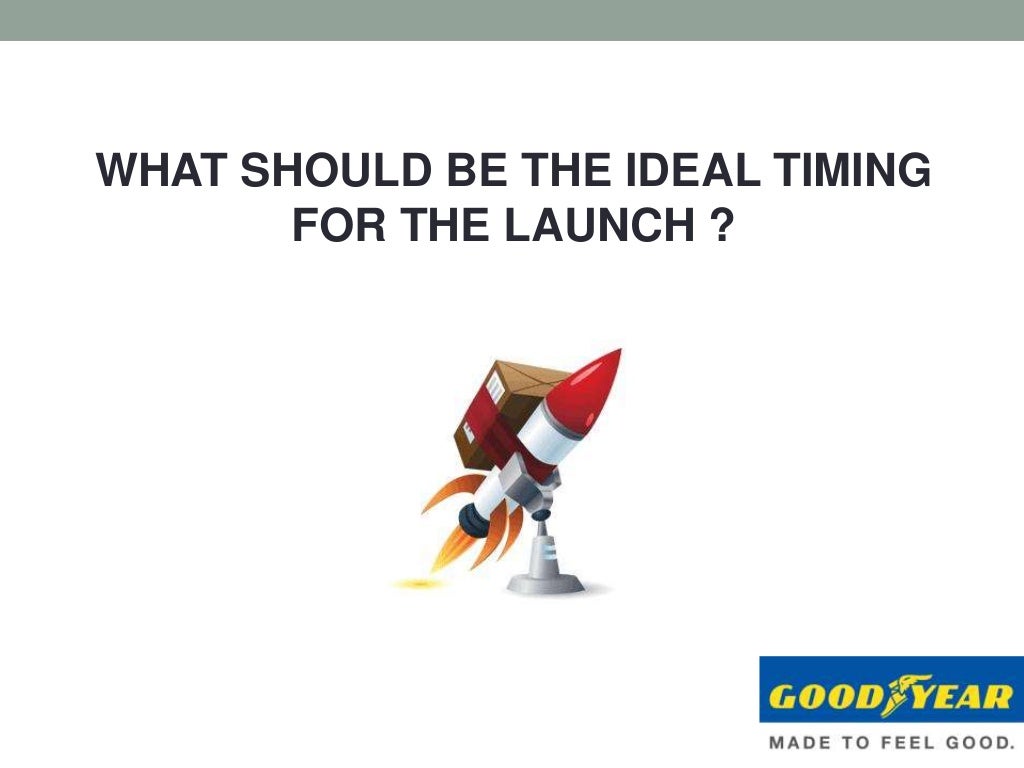 WHAT SHOULD BE THE IDEAL TIMING FOR THE LAUNCH ?

GOODYEAR

MADE TO FEEL GOOD.